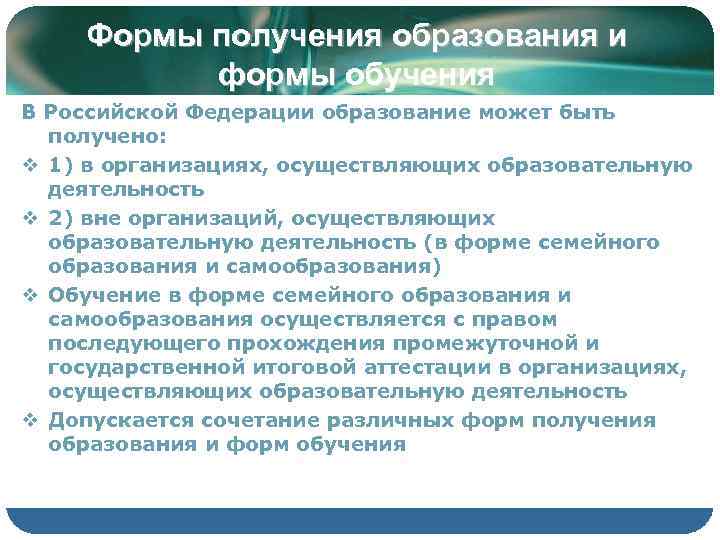 Формы получения образования и формы обучения

В Российской Федерации образование может быть получено:

❖ 1) в организациях, осуществляющих образовательную деятельность

❖ 2) вне организаций, осуществляющих образовательную деятельность (в форме семейного образования и самообразования)

❖ Обучение в форме семейного образования и самообразования осуществляется с правом последующего прохождения промежуточной и государственной итоговой аттестации в организациях, осуществляющих образовательную деятельность

❖ Допускается сочетание различных форм получения образования и форм обучения